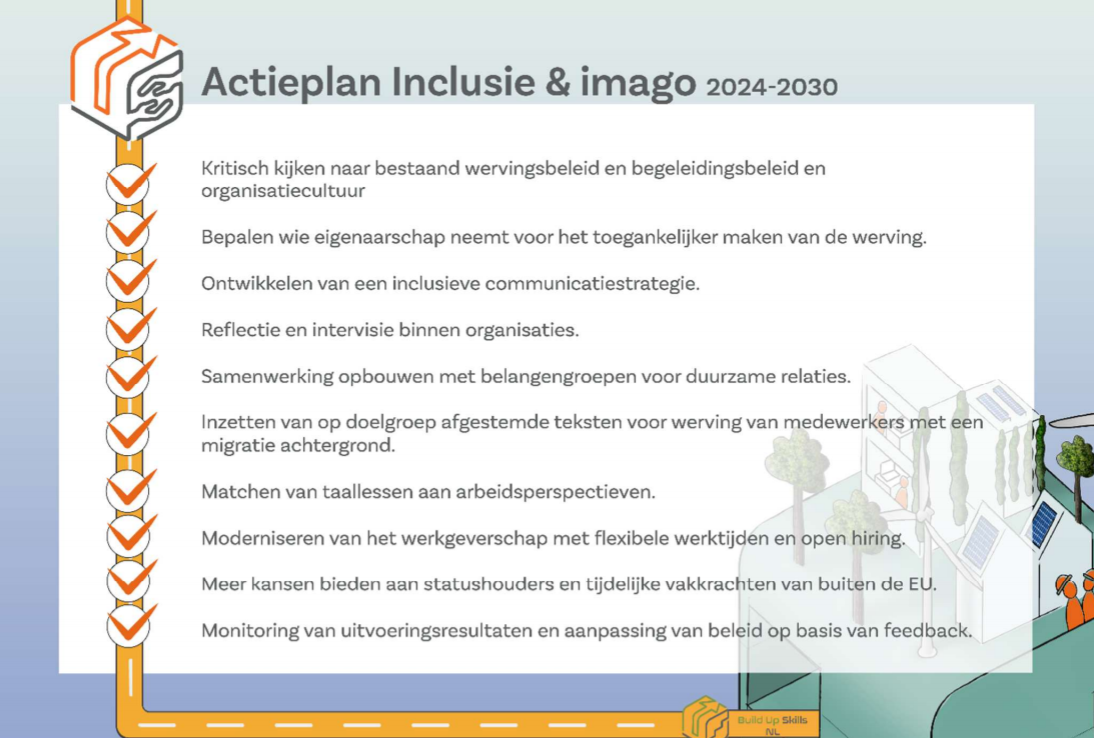 Actieplan Inclusie & imago 2024-2030

Kritisch kijken naar bestaand wervingsbeleid en begeleidingsbeleid en organisatiecultuur

Bepalen wie eigenaarschap neemt voor het toegankelijker maken van de werving.

Ontwikkelen van een inclusieve communicatiestrategie.

Reflectie en intervisie binnen organisaties.

Samenwerking opbouwen met belangengroepen voor duurzame relaties.

Inzetten van op doelgroep afgestemde teksten voor werving van medewerkers met een migratie achtergrond.

Matchen van taallessen aan arbeidsperspectieven.

Moderniseren van het werkgeverschap met flexibele werktijden en open hiring.

Meer kansen bieden aan statushouders en tijdelijke vakkrachten van buiten de EU.

Monitoring van uitvoeringsresultaten en aanpassing van beleid op basis van feedback.

Build Up Skills NL